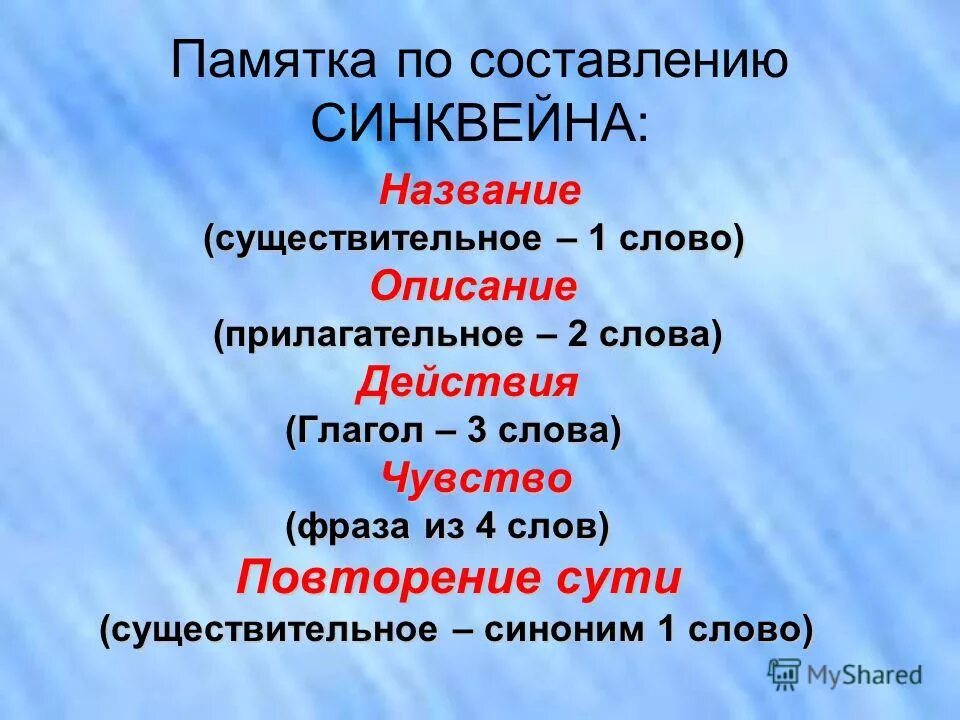 Памятка по составлению СИНКВЕЙНА:

Название
(существительное – 1 слово)
Описание
(прилагательное – 2 слова)
Действия
(Глагол – 3 слова)
Чувство
(фраза из 4 слов)
Повторение сути
(существительное – синоним 1 слово)

MyShared